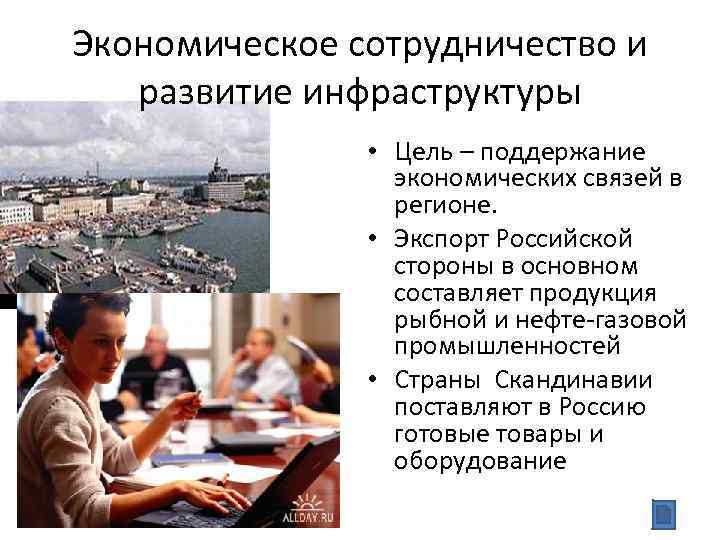 Экономическое сотрудничество и развитие инфраструктуры

• Цель – поддержание экономических связей в регионе.
• Экспорт Российской стороны в основном составляет продукция рыбной и нефте-газовой промышленностей
• Страны Скандинавии поставляют в Россию готовые товары и оборудование

ALLDAY.RU